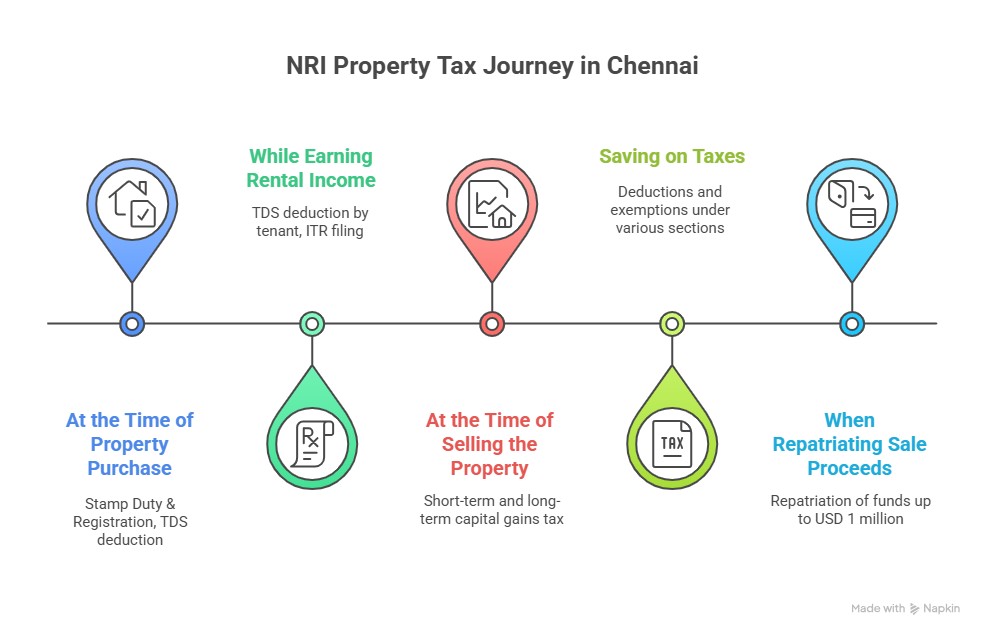 NRI Property Tax Journey in Chennai

At the Time of Property Purchase

Stamp Duty & Registration, TDS deduction

While Earning Rental Income

TDS deduction by tenant, ITR filing

At the Time of Selling the Property

Short-term and long-term capital gains tax

Saving on Taxes

Deductions and exemptions under various sections

TAX

When Repatriating Sale Proceeds

Repatriation of funds up to USD 1 million

Made with Napkin